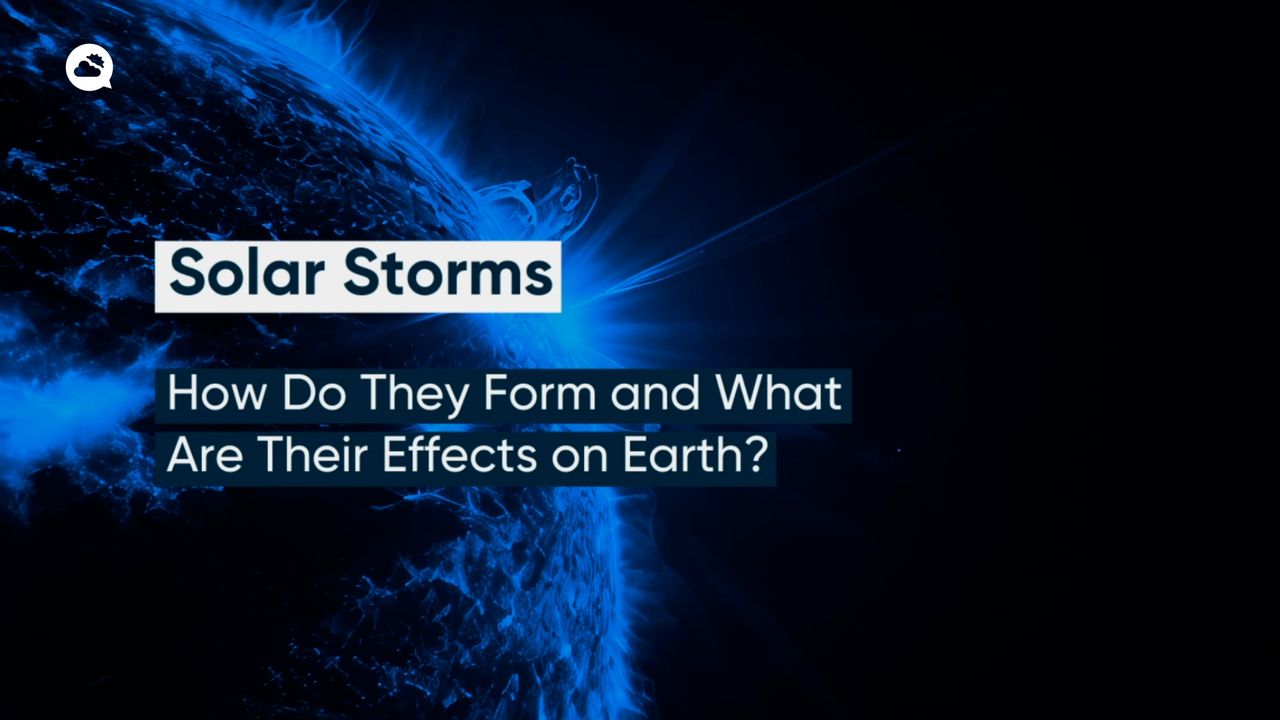 Solar Storms

How Do They Form and What Are Their Effects on Earth?